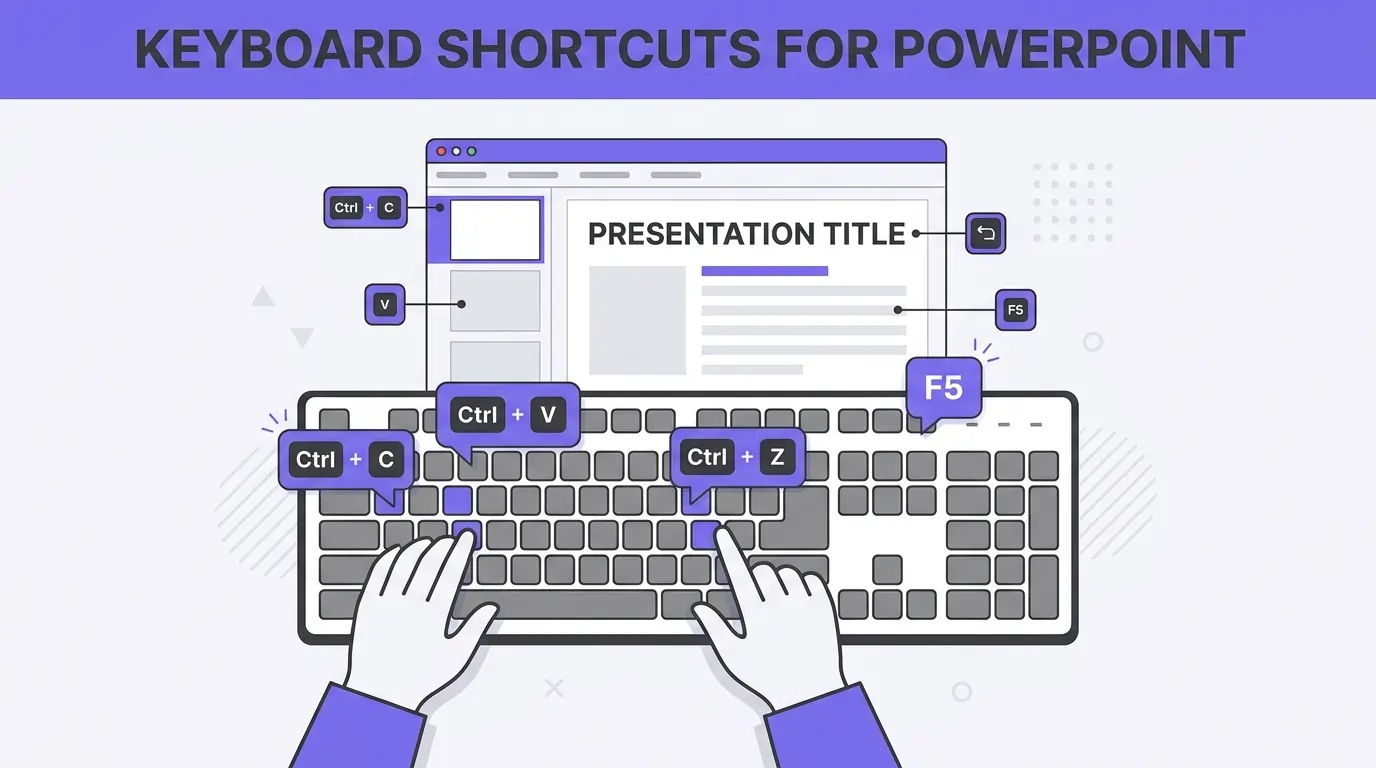 KEYBOARD SHORTCUTS FOR POWERPOINT

Ctrl + C

PRESENTATION TITLE

V

F5

F5

Ctrl + V

Ctrl + C

Ctrl + Z